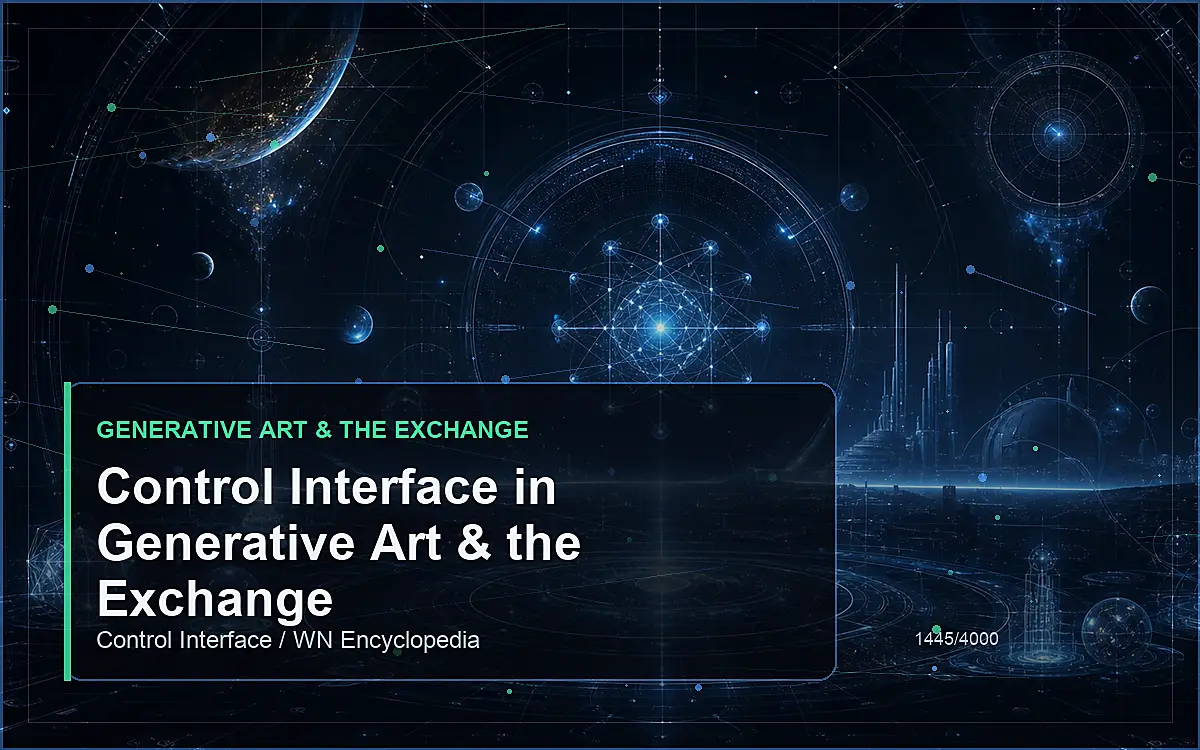 GENERATIVE ART & THE EXCHANGE

Control Interface in Generative Art & the Exchange

Control Interface / WN Encyclopedia

1445/4000